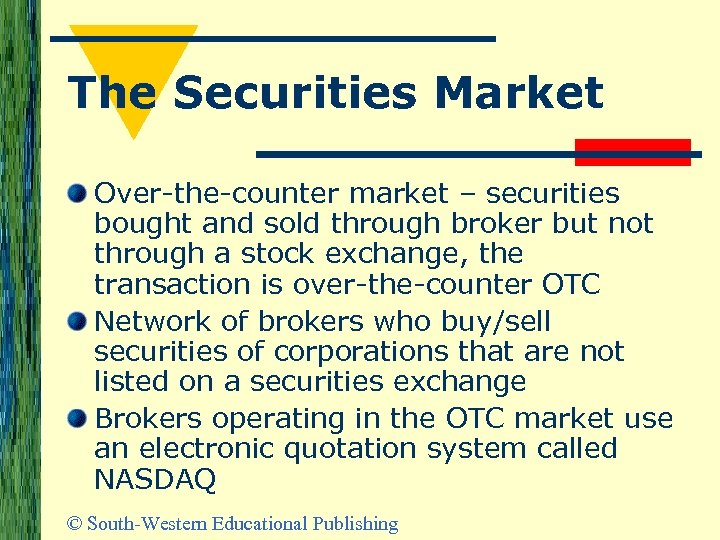 The Securities Market

Over-the-counter market – securities bought and sold through broker but not through a stock exchange, the transaction is over-the-counter OTC

Network of brokers who buy/sell securities of corporations that are not listed on a securities exchange

Brokers operating in the OTC market use an electronic quotation system called NASDAQ

© South-Western Educational Publishing